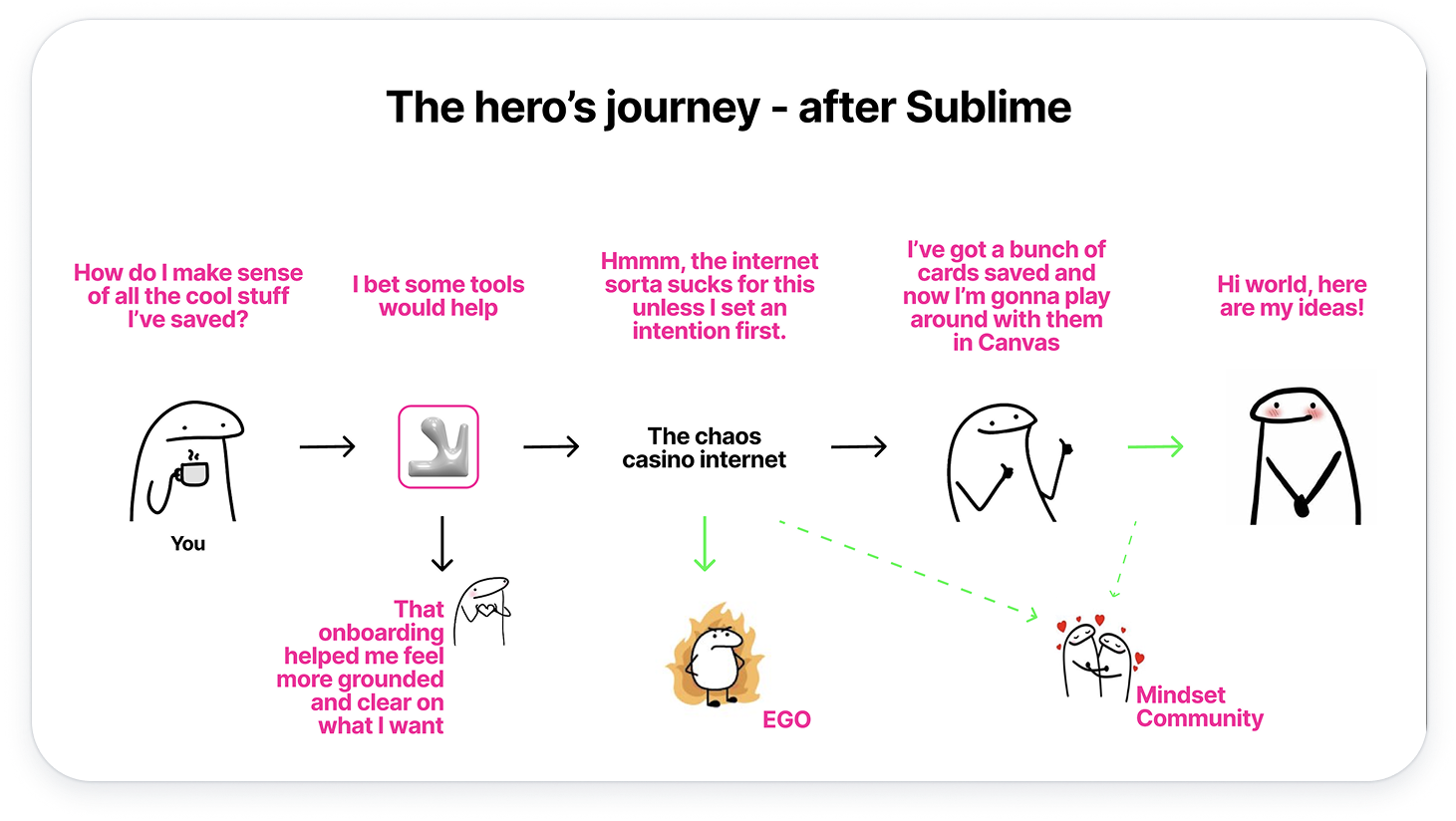 The hero's journey - after Sublime

How do I make sense of all the cool stuff I've saved?

I bet some tools would help

Hmmm, the internet sorta sucks for this unless I set an intention first.

I've got a bunch of cards saved and now I'm gonna play around with them in Canvas

Hi world, here are my ideas!

You

The chaos casino internet

That onboarding helped me feel more grounded and clear on what I want

EGO

Mindset Community